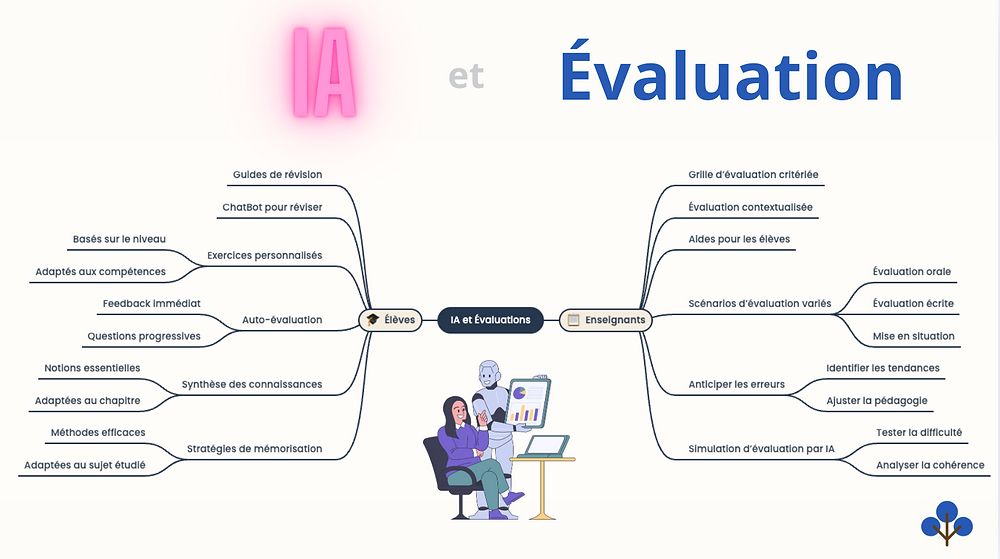 IA et Évaluation

IA et Évaluations

Élèves

Guides de révision

ChatBot pour réviser

Exercices personnalisés

Basés sur le niveau

Adaptés aux compétences

Auto-évaluation

Feedback immédiat

Questions progressives

Synthèse des connaissances

Notions essentielles

Adaptées au chapitre

Stratégies de mémorisation

Méthodes efficaces

Adaptées au sujet étudié

Enseignants

Grille d'évaluation critériée

Évaluation contextualisée

Aides pour les élèves

Scénarios d'évaluation variés

Évaluation orale

Évaluation écrite

Mise en situation

Anticiper les erreurs

Identifier les tendances

Ajuster la pédagogie

Simulation d'évaluation par IA

Tester la difficulté

Analyser la cohérence